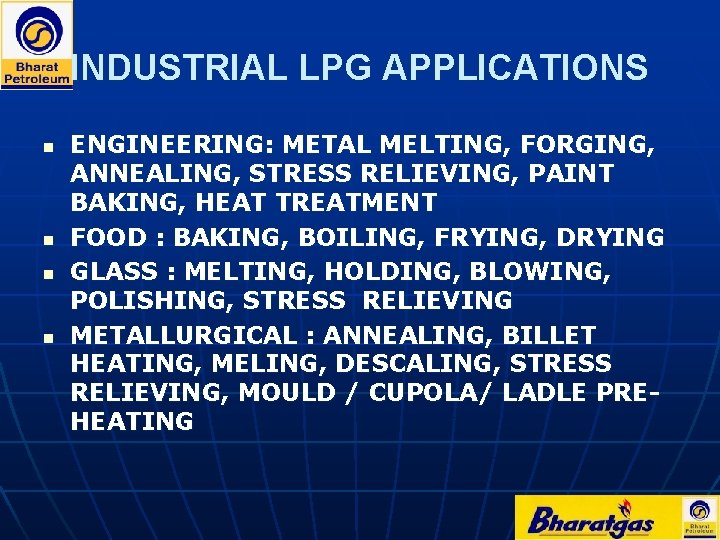 Bharat Petroleum

INDUSTRIAL LPG APPLICATIONS

- ENGINEERING: METAL MELTING, FORGING, ANNEALING, STRESS RELIEVING, PAINT BAKING, HEAT TREATMENT
- FOOD : BAKING, BOILING, FRYING, DRYING
- GLASS : MELTING, HOLDING, BLOWING, POLISHING, STRESS RELIEVING
- METALLURGICAL : ANNEALING, BILLET HEATING, MELING, DESCALING, STRESS RELIEVING, MOULD / CUPOLA/ LADLE PRE-HEATING

Bharatgas

Bharat Petroleum